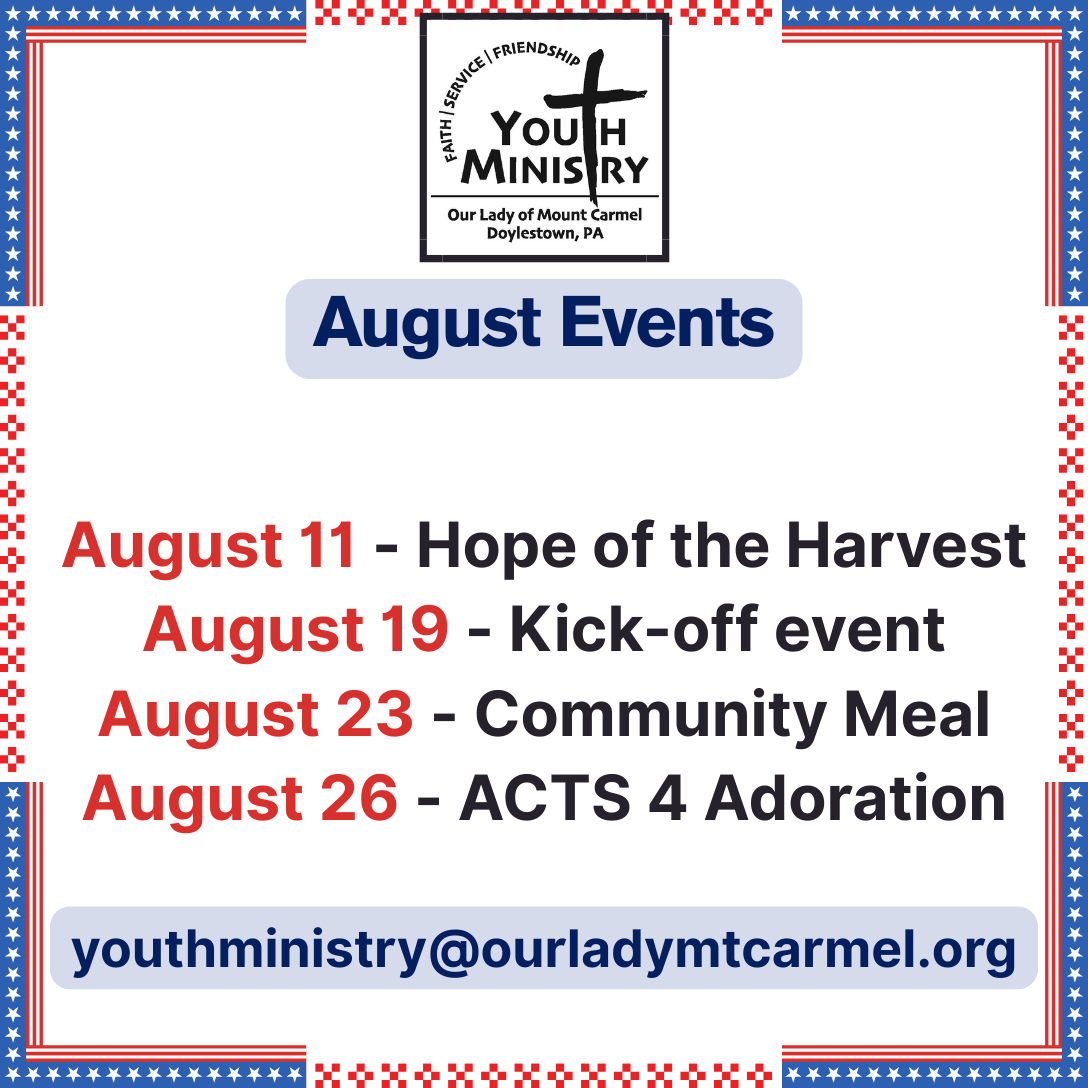 FAITH | SERVICE | FRIENDSHIP

YOUTH MINISTRY

Our Lady of Mount Carmel
Doylestown, PA

August Events

August 11 - Hope of the Harvest
August 19 - Kick-off event
August 23 - Community Meal
August 26 - ACTS 4 Adoration

youthministry@ourladymtcarmel.org